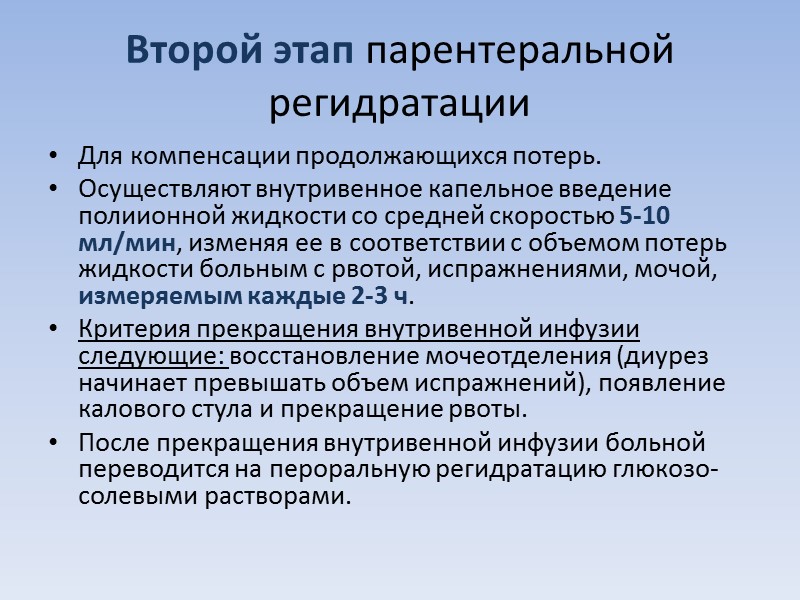 Второй этап парентеральной регидратации

• Для компенсации продолжающихся потерь.
• Осуществляют внутривенное капельное введение полиионной жидкости со средней скоростью 5-10 мл/мин, изменяя ее в соответствии с объемом потерь жидкости больным с рвотой, испражнениями, мочой, измеряемым каждые 2-3 ч.
• Критерия прекращения внутривенной инфузии следующие: восстановление мочеотделения (диурез начинает превышать объем испражнений), появление калового стула и прекращение рвоты.
• После прекращения внутривенной инфузии больной переводится на пероральную регидратацию глюкозо-солевыми растворами.